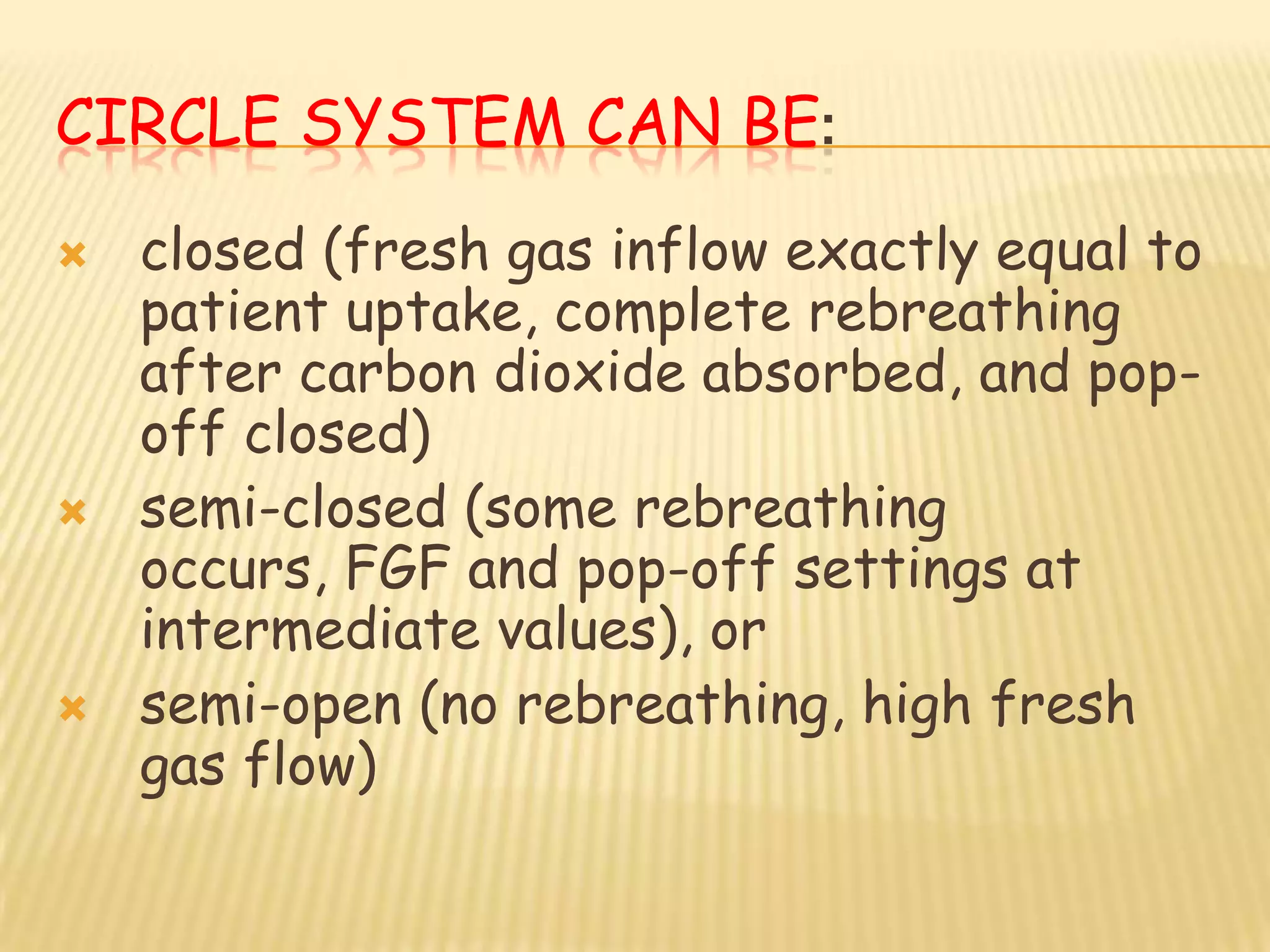 CIRCLE SYSTEM CAN BE:

closed (fresh gas inflow exactly equal to patient uptake, complete rebreathing after carbon dioxide absorbed, and pop-off closed)

semi-closed (some rebreathing occurs, FGF and pop-off settings at intermediate values), or

semi-open (no rebreathing, high fresh gas flow)